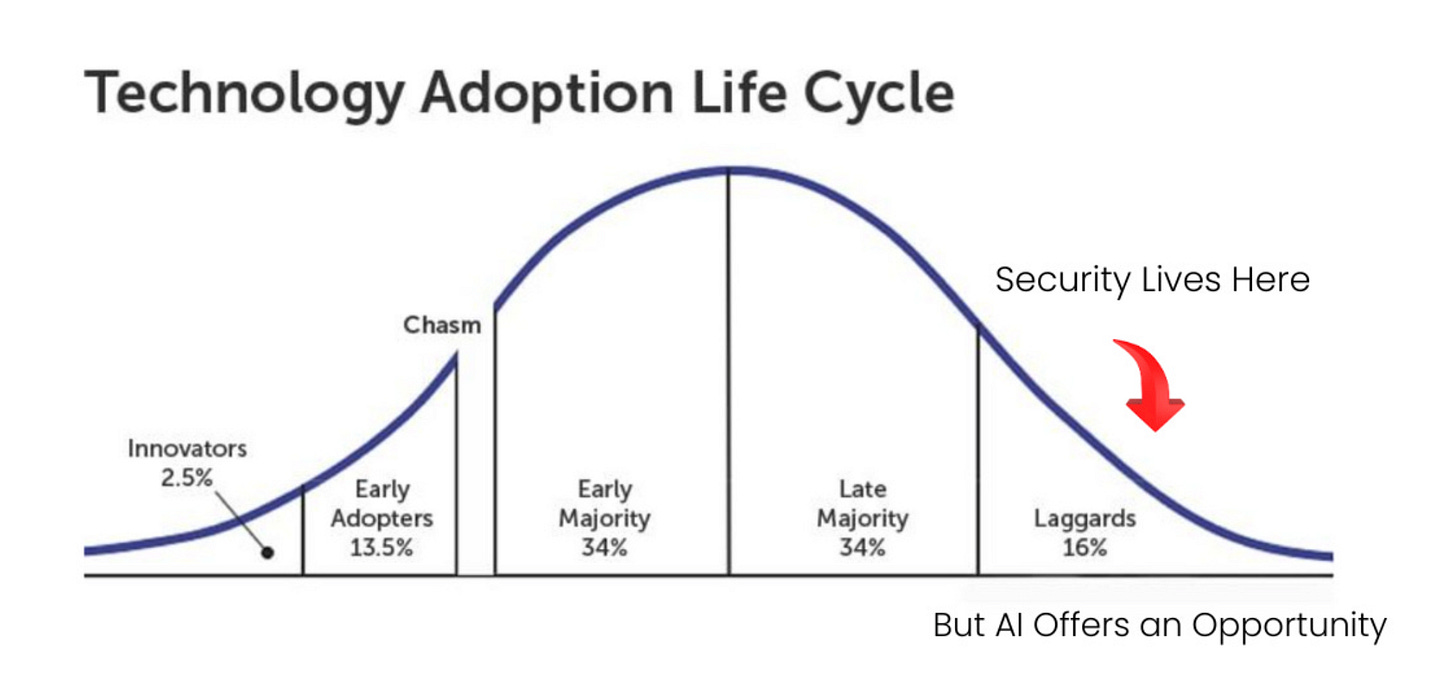 Technology Adoption Life Cycle

Security Lives Here

Chasm

Innovators
2.5%

Early
Adopters
13.5%

Early
Majority
34%

Late
Majority
34%

Laggards
16%

But AI Offers an Opportunity